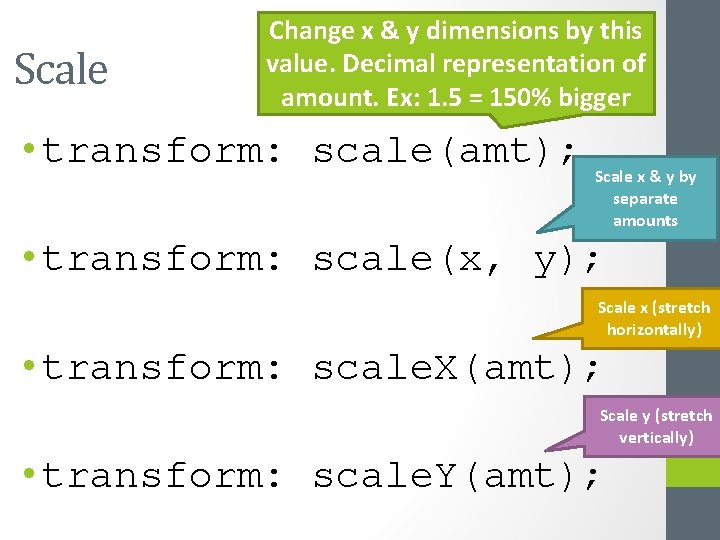 Scale

Change x & y dimensions by this value. Decimal representation of amount. Ex: 1.5 = 150% bigger

• transform: scale(amt);

Scale x & y by separate amounts

• transform: scale(x, y);

Scale x (stretch horizontally)

• transform: scaleX(amt);

Scale y (stretch vertically)

• transform: scaleY(amt);